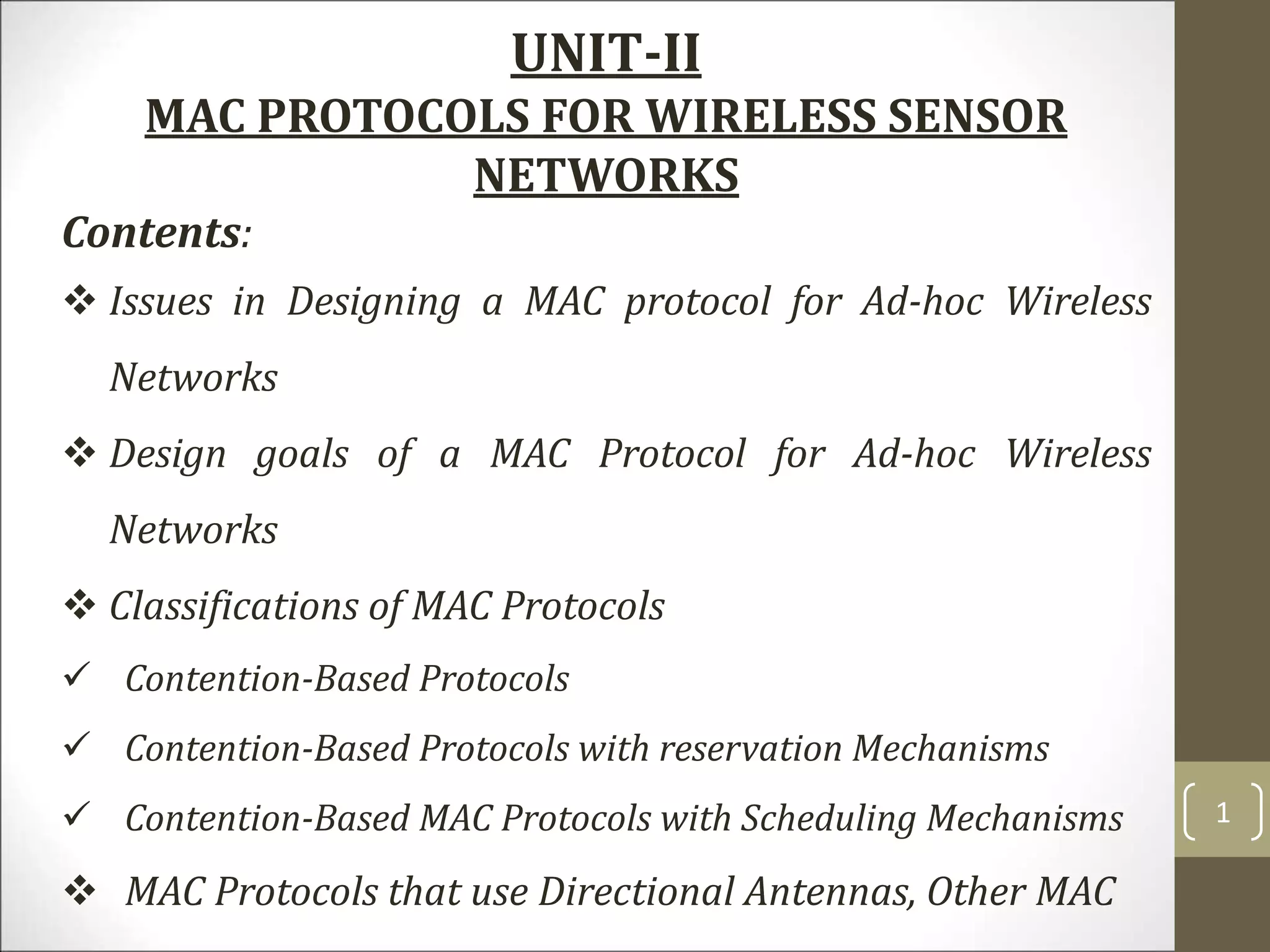 UNIT-II
MAC PROTOCOLS FOR WIRELESS SENSOR NETWORKS

Contents:

❖ Issues in Designing a MAC protocol for Ad-hoc Wireless Networks

❖ Design goals of a MAC Protocol for Ad-hoc Wireless Networks

❖ Classifications of MAC Protocols

✓ Contention-Based Protocols

✓ Contention-Based Protocols with reservation Mechanisms

✓ Contention-Based MAC Protocols with Scheduling Mechanisms

❖ MAC Protocols that use Directional Antennas, Other MAC

1